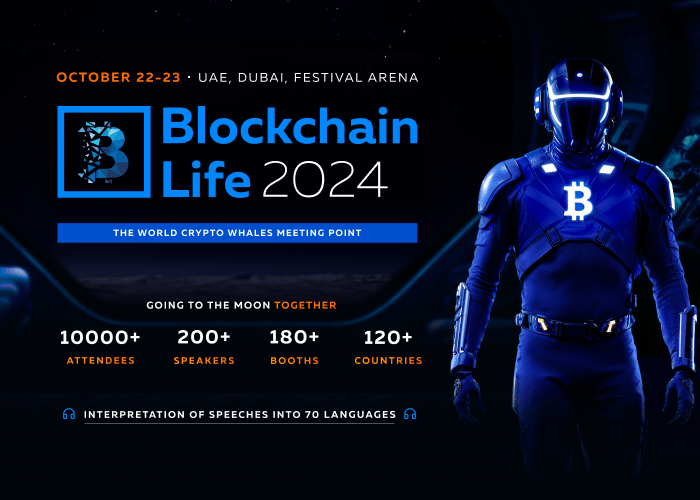 OCTOBER 22-23 · UAE, DUBAI, FESTIVAL ARENA

Blockchain Life 2024

THE WORLD CRYPTO WHALES MEETING POINT

GOING TO THE MOON TOGETHER

10000+
ATTENDEES

200+
SPEAKERS

180+
BOOTHS

120+
COUNTRIES

INTERPRETATION OF SPEECHES INTO 70 LANGUAGES